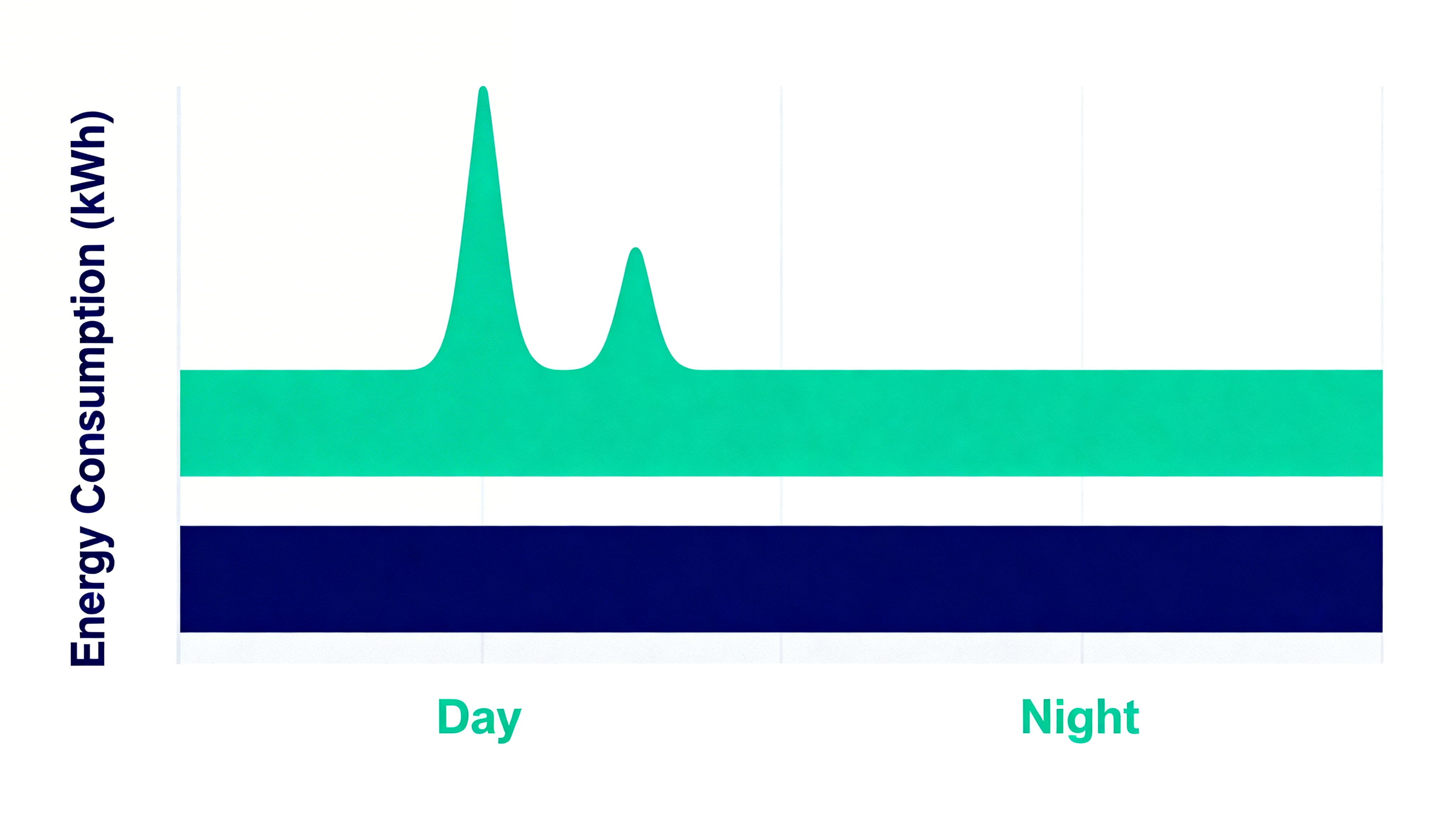 Energy Consumption (kWh)

Day

Night